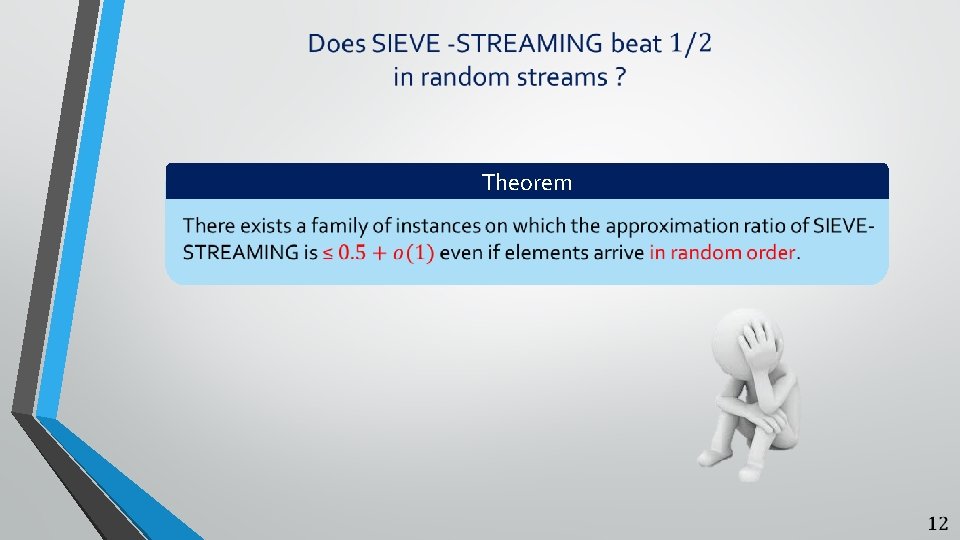 Does SIEVE -STREAMING beat $1/2$ in random streams ?

Theorem

There exists a family of instances on which the approximation ratio of SIEVE-STREAMING is $\leq 0.5 + o(1)$ even if elements arrive in random order.

12